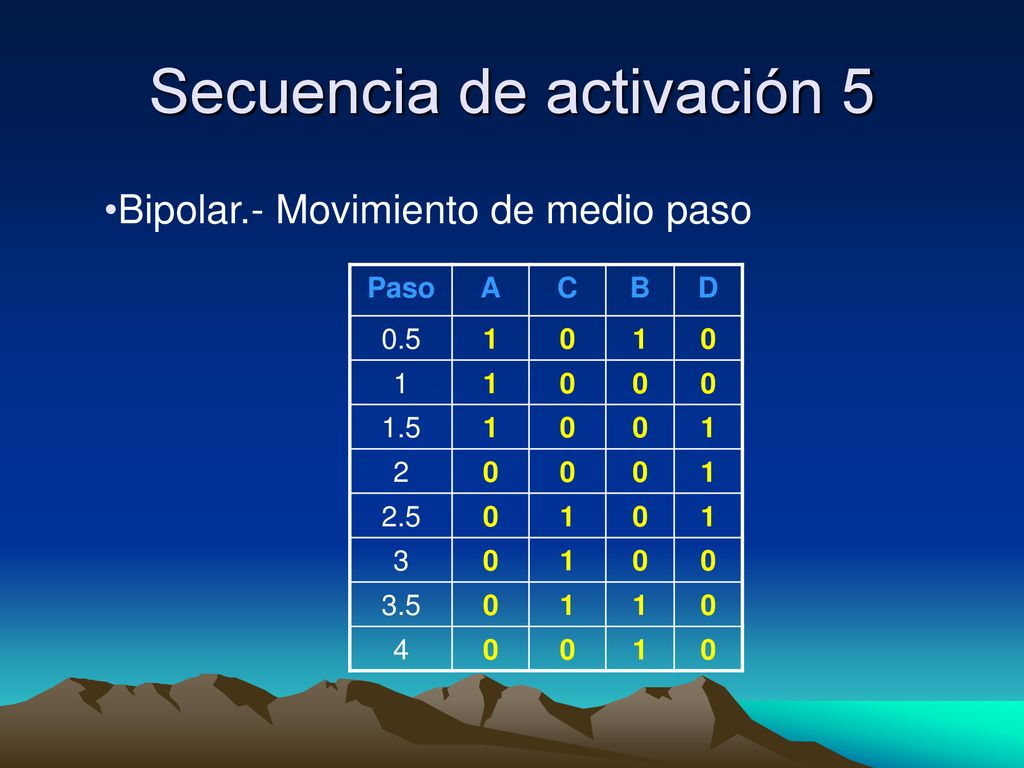 Secuencia de activación 5

•Bipolar.- Movimiento de medio paso

| Paso | A | C | B | D |
|---|---|---|---|---|
| 0.5 | 1 | 0 | 1 | 0 |
| 1 | 1 | 0 | 0 | 0 |
| 1.5 | 1 | 0 | 0 | 1 |
| 2 | 0 | 0 | 0 | 1 |
| 2.5 | 0 | 1 | 0 | 1 |
| 3 | 0 | 1 | 0 | 0 |
| 3.5 | 0 | 1 | 1 | 0 |
| 4 | 0 | 0 | 1 | 0 |